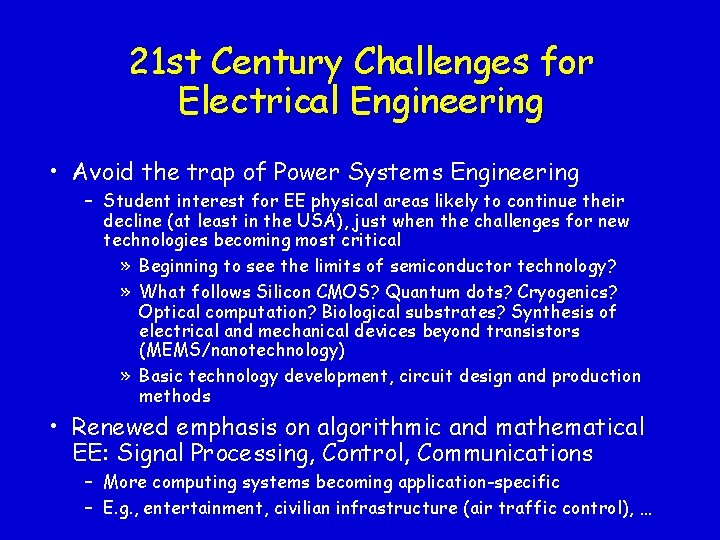 21st Century Challenges for Electrical Engineering

• Avoid the trap of Power Systems Engineering

– Student interest for EE physical areas likely to continue their decline (at least in the USA), just when the challenges for new technologies becoming most critical

» Beginning to see the limits of semiconductor technology?

» What follows Silicon CMOS? Quantum dots? Cryogenics? Optical computation? Biological substrates? Synthesis of electrical and mechanical devices beyond transistors (MEMS/nanotechnology)

» Basic technology development, circuit design and production methods

• Renewed emphasis on algorithmic and mathematical EE: Signal Processing, Control, Communications

– More computing systems becoming application-specific

– E.g., entertainment, civilian infrastructure (air traffic control), …